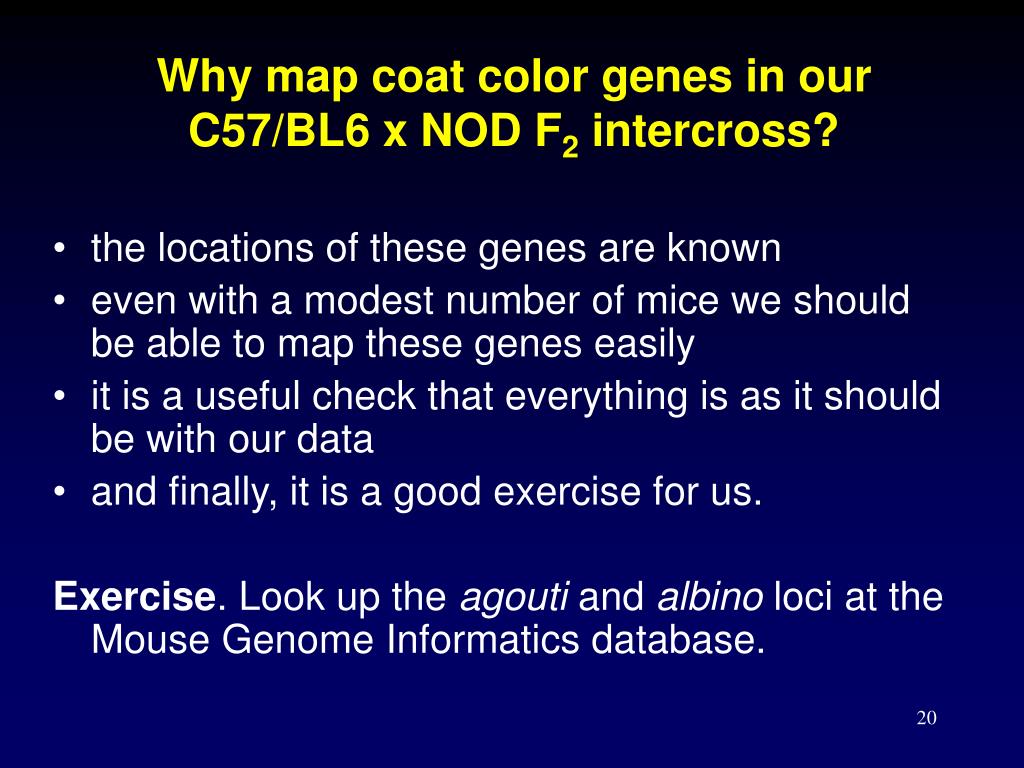 Why map coat color genes in our C57/BL6 x NOD $F_2$ intercross?

• the locations of these genes are known
• even with a modest number of mice we should be able to map these genes easily
• it is a useful check that everything is as it should be with our data
• and finally, it is a good exercise for us.

Exercise. Look up the agouti and albino loci at the Mouse Genome Informatics database.

20